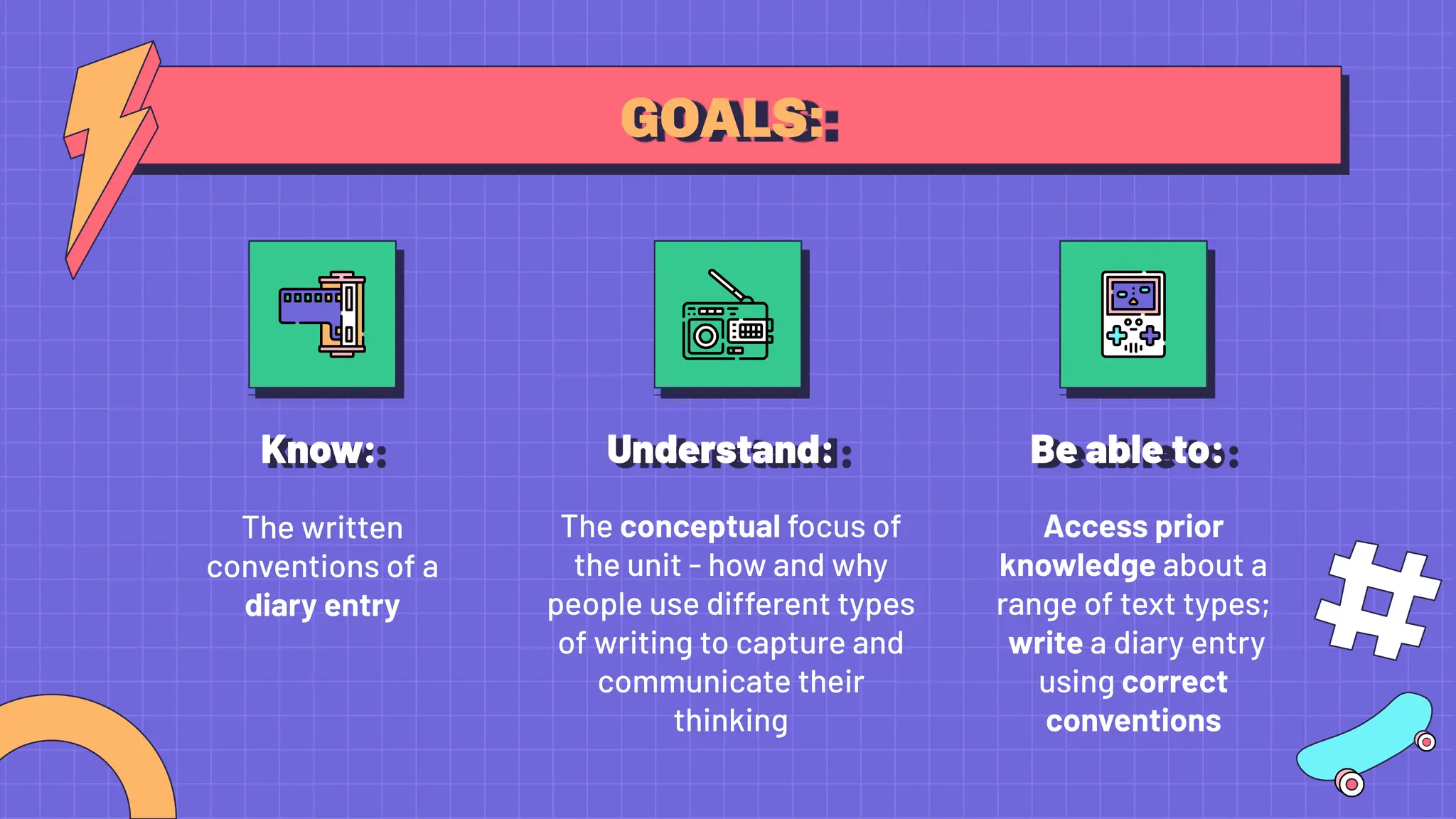 GOALS:

Know:

The written conventions of a diary entry

Understand:

The conceptual focus of the unit - how and why people use different types of writing to capture and communicate their thinking

Be able to:

Access prior knowledge about a range of text types; write a diary entry using correct conventions